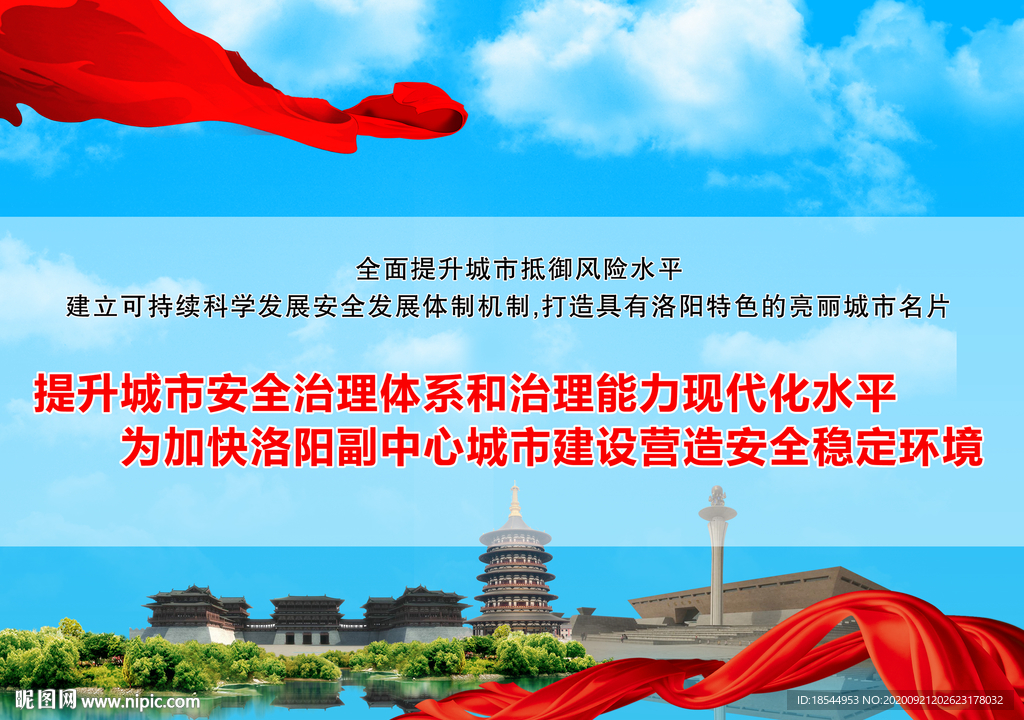 全面提升城市抵御风险水平
建立可持续科学发展安全发展体制机制,打造具有洛阳特色的亮丽城市名片

提升城市安全治理体系和治理能力现代化水平
为加快洛阳副中心城市建设营造安全稳定环境

昵图网 www.nipic.com
ID:18544953 NO:20200921202623178032